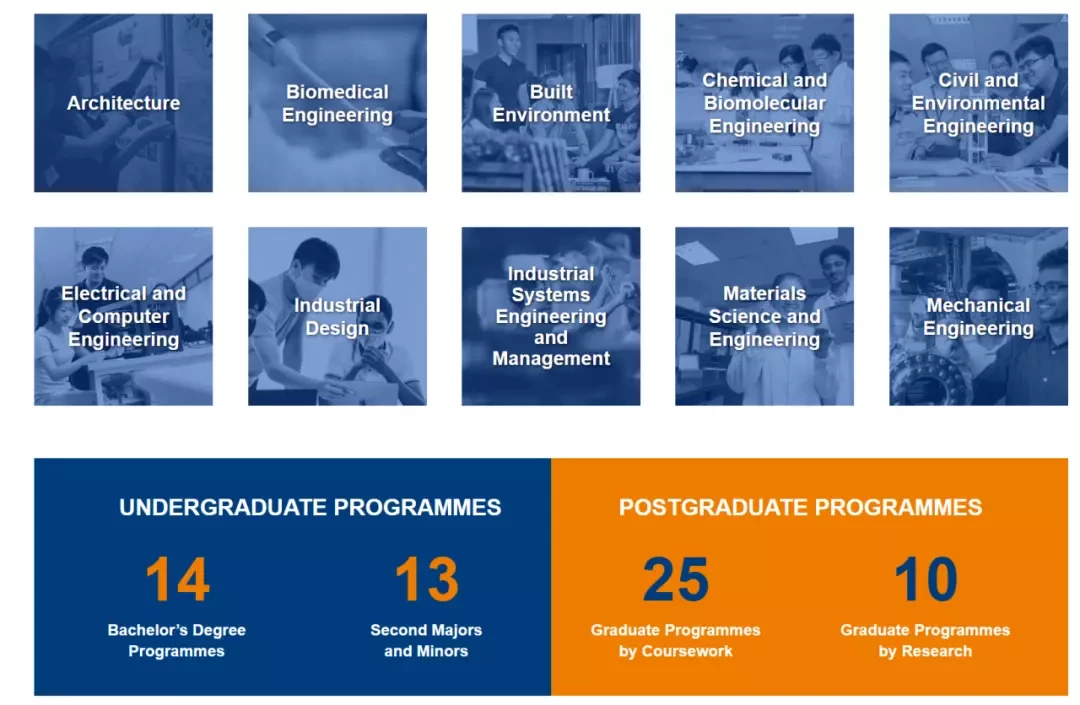 Architecture

Biomedical Engineering

Built Environment

Chemical and Biomolecular Engineering

Civil and Environmental Engineering

Electrical and Computer Engineering

Industrial Design

Industrial Systems Engineering and Management

Materials Science and Engineering

Mechanical Engineering

UNDERGRADUATE PROGRAMMES

14
Bachelor's Degree Programmes

13
Second Majors and Minors

POSTGRADUATE PROGRAMMES

25
Graduate Programmes by Coursework

10
Graduate Programmes by Research